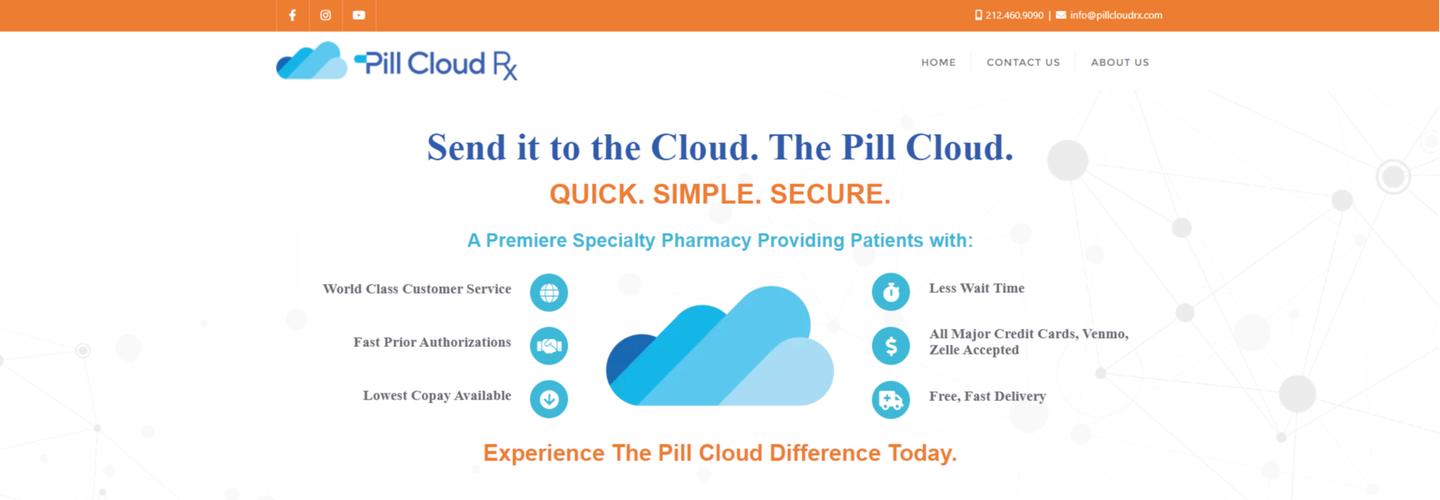 212.460.9090 | info@pillcloudrx.com

Pill Cloud Rx

HOME CONTACT US ABOUT US

Send it to the Cloud. The Pill Cloud.

QUICK. SIMPLE. SECURE.

A Premiere Specialty Pharmacy Providing Patients with:

World Class Customer Service

Fast Prior Authorizations

Lowest Copay Available

Less Wait Time

All Major Credit Cards, Venmo, Zelle Accepted

Free, Fast Delivery

Experience The Pill Cloud Difference Today.